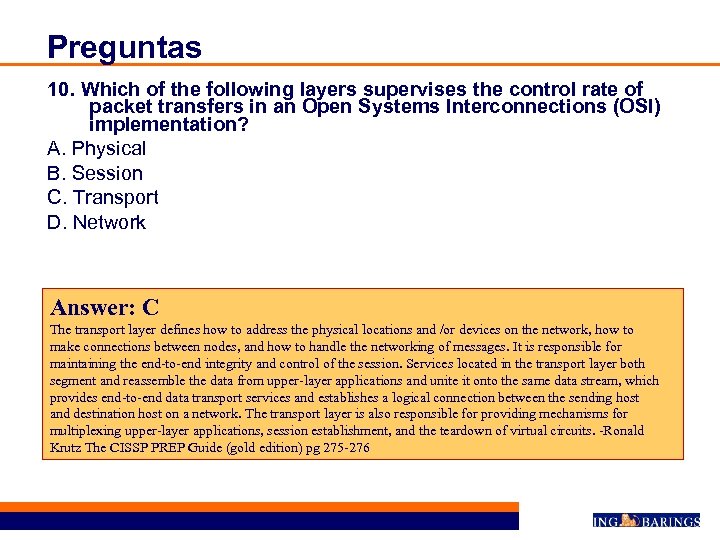 Preguntas

10. Which of the following layers supervises the control rate of packet transfers in an Open Systems Interconnections (OSI) implementation?

A. Physical

B. Session

C. Transport

D. Network

Answer: C

The transport layer defines how to address the physical locations and /or devices on the network, how to make connections between nodes, and how to handle the networking of messages. It is responsible for maintaining the end-to-end integrity and control of the session. Services located in the transport layer both segment and reassemble the data from upper-layer applications and unite it onto the same data stream, which provides end-to-end data transport services and establishes a logical connection between the sending host and destination host on a network. The transport layer is also responsible for providing mechanisms for multiplexing upper-layer applications, session establishment, and the teardown of virtual circuits. -Ronald Krutz The CISSP PREP Guide (gold edition) pg 275-276

ING BARINGS